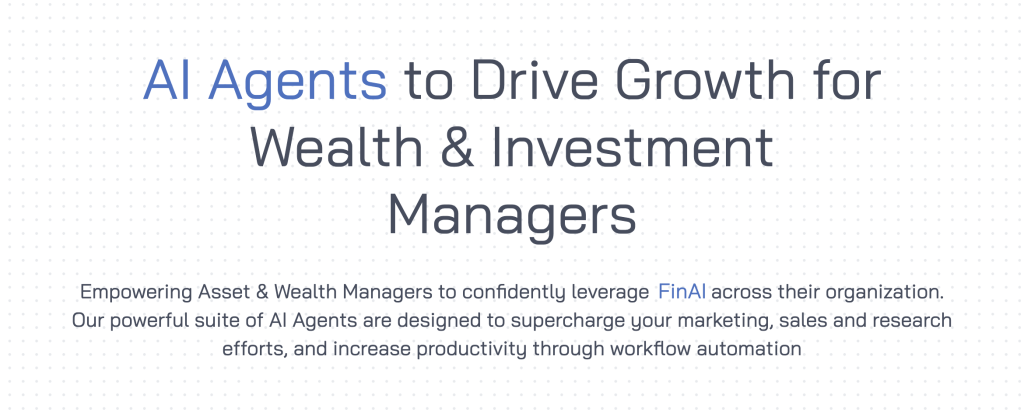 AI Agents to Drive Growth for Wealth & Investment Managers

Empowering Asset & Wealth Managers to confidently leverage FinAI across their organization. Our powerful suite of AI Agents are designed to supercharge your marketing, sales and research efforts, and increase productivity through workflow automation